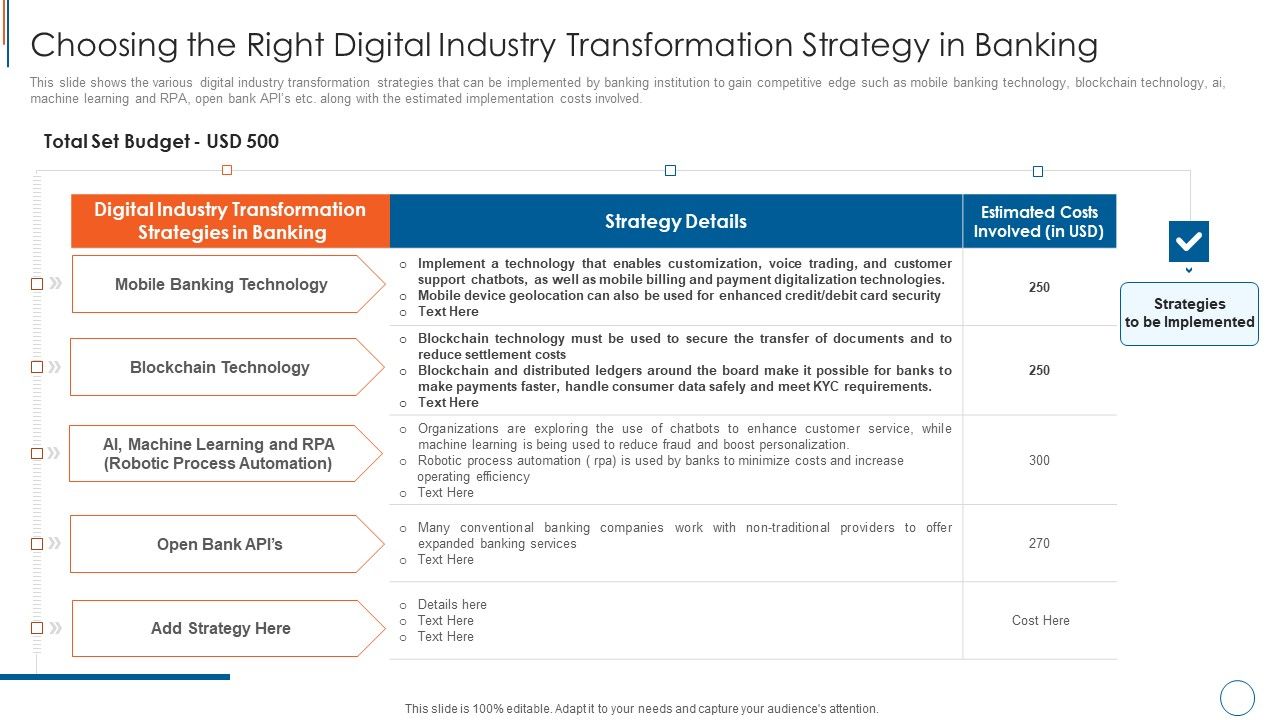 Choosing the Right Digital Industry Transformation Strategy in Banking

This slide shows the various digital industry transformation strategies that can be implemented by banking institution to gain competitive edge such as mobile banking technology, blockchain technology, ai, machine learning and RPA, open bank API's etc. along with the estimated implementation costs involved.

Total Set Budget - USD 500

| Digital Industry Transformation Strategies in Banking | Strategy Details | Estimated Costs Involved (in USD) |
|---|---|---|
| Mobile Banking Technology | o Implement a technology that enables customization, voice trading, and customer support chatbots, as well as mobile billing and payment digitalization technologies. o Mobile device geolocation can also be used for enhanced credit/debit card security o Text Here | 250 |
| Blockchain Technology | o Blockchain technology must be used to secure the transfer of documents and to reduce settlement costs o Blockchain and distributed ledgers around the board make it possible for banks to make payments faster, handle consumer data safely and meet KYC requirements. o Text Here | 250 |
| AI, Machine Learning and RPA (Robotic Process Automation) | o Organizations are exploring the use of chatbots to enhance customer service, while machine learning is being used to reduce fraud and boost personalization. o Robotic process automation ( rpa) is used by banks to minimize costs and increase operating efficiency o Text Here | 300 |
| Open Bank API's | o Many conventional banking companies work with non-traditional providers to offer expanded banking services o Text Here | 270 |
| Add Strategy Here | o Details here o Text Here o Text Here | Cost Here |

Strategies to be Implemented

This slide is 100% editable. Adapt it to your needs and capture your audience's attention.